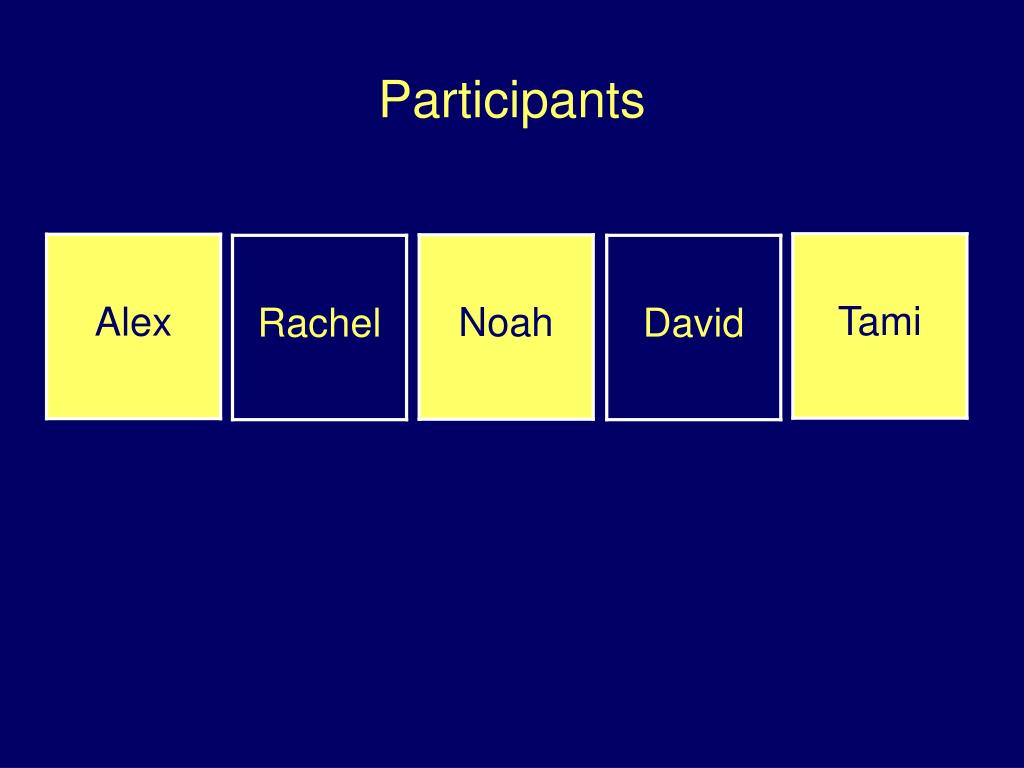 Participants

Alex

Rachel

Noah

David

Tami